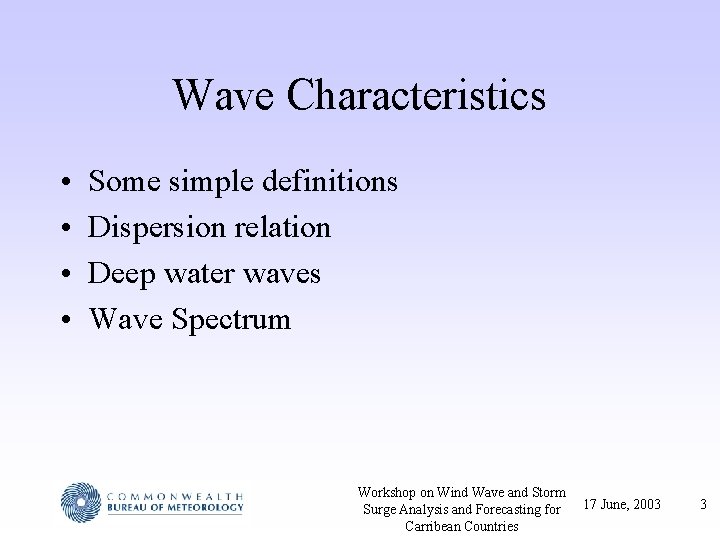 Wave Characteristics

• Some simple definitions
• Dispersion relation
• Deep water waves
• Wave Spectrum

COMMONWEALTH
BUREAU OF METEOROLOGY

Workshop on Wind Wave and Storm Surge Analysis and Forecasting for Carribean Countries

17 June, 2003

3